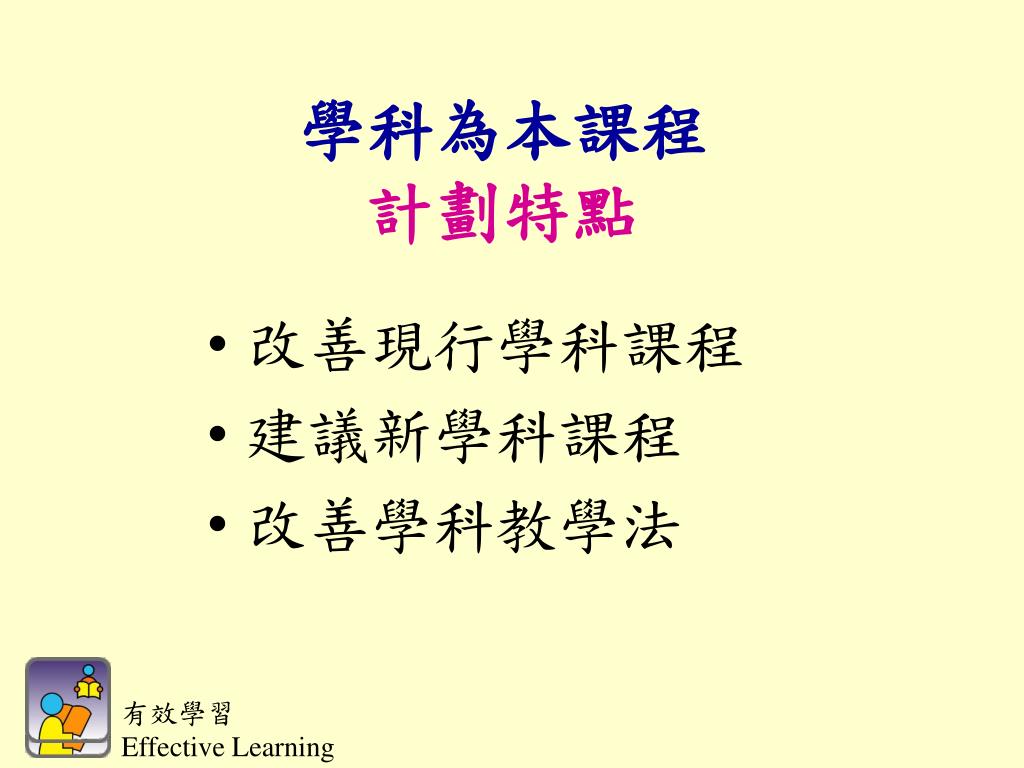 學科為本課程
計劃特點

• 改善現行學科課程
• 建議新學科課程
• 改善學科教學法

有效學習
Effective Learning